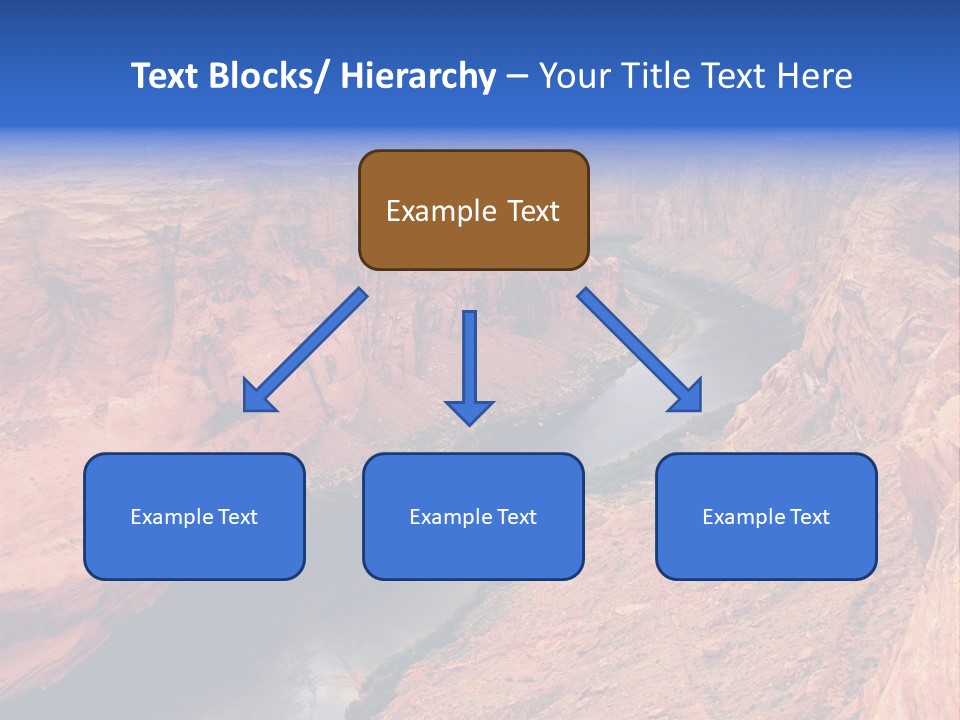 Text Blocks/ Hierarchy – Your Title Text Here

Example Text

Example Text

Example Text

Example Text